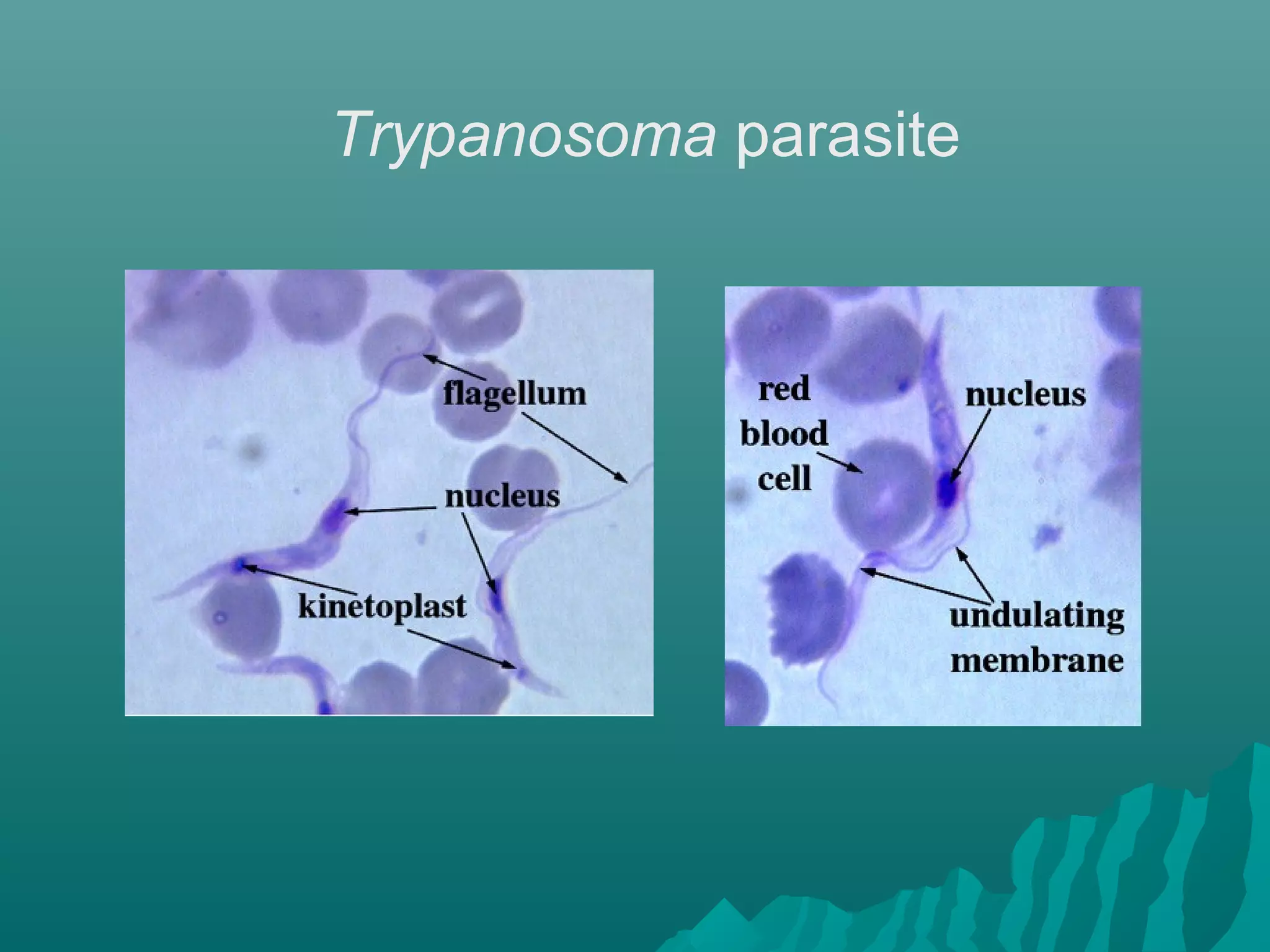 Trypanosoma parasite

flagellum

nucleus

kinetoplast

red blood cell

nucleus

undulating membrane